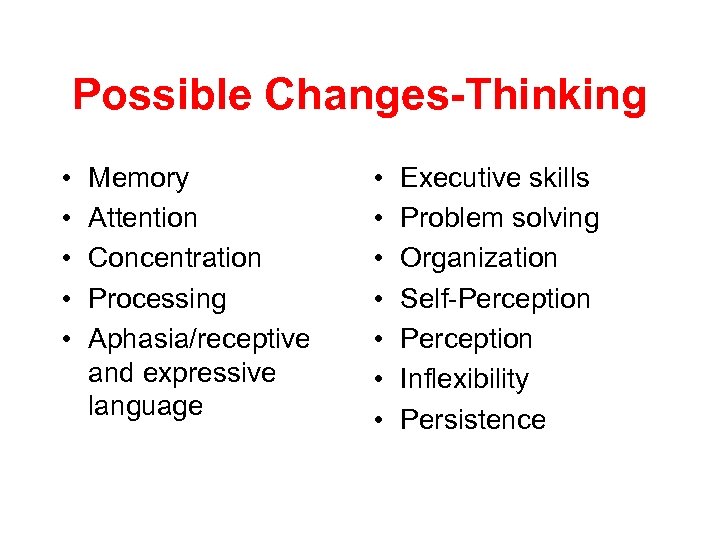 Possible Changes-Thinking

• Memory
• Attention
• Concentration
• Processing
• Aphasia/receptive and expressive language

• Executive skills
• Problem solving
• Organization
• Self-Perception
• Perception
• Inflexibility
• Persistence